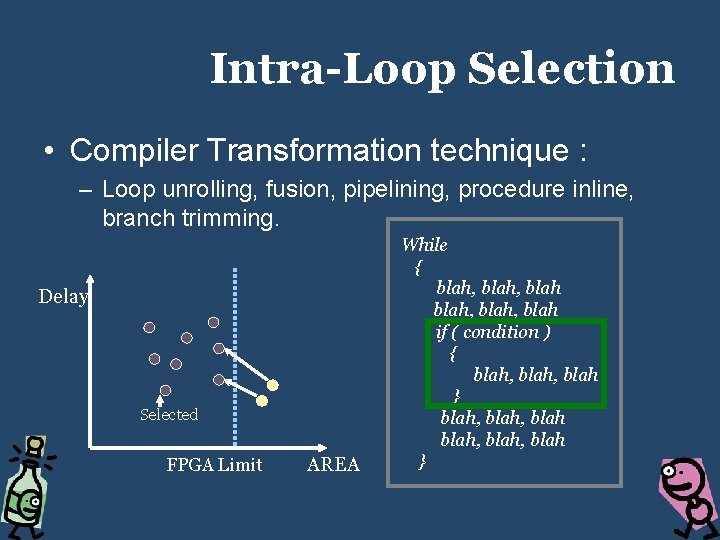 Intra-Loop Selection

• Compiler Transformation technique :

– Loop unrolling, fusion, pipelining, procedure inline, branch trimming.

Delay

Selected

FPGA Limit

AREA

While
{
blah, blah, blah
blah, blah, blah
if ( condition )
{
blah, blah, blah
}
blah, blah, blah
blah, blah, blah
}